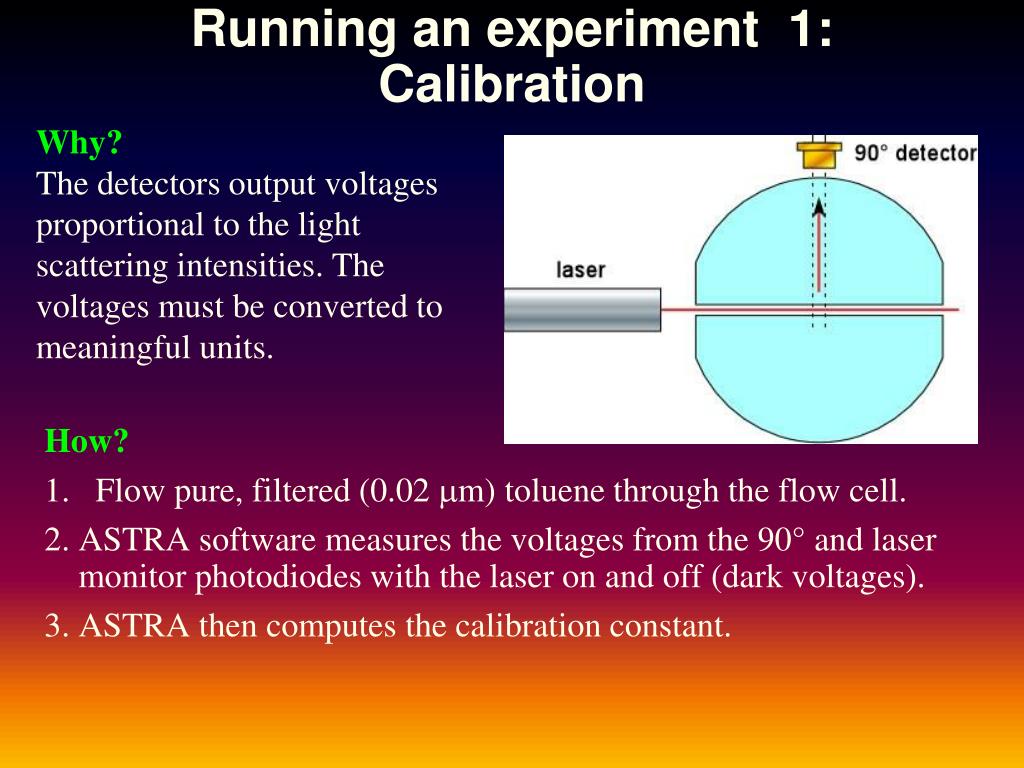 Running an experiment 1: Calibration

Why?
The detectors output voltages proportional to the light scattering intensities. The voltages must be converted to meaningful units.

90° detector

laser

How?
1. Flow pure, filtered (0.02 μm) toluene through the flow cell.
2. ASTRA software measures the voltages from the 90° and laser monitor photodiodes with the laser on and off (dark voltages).
3. ASTRA then computes the calibration constant.